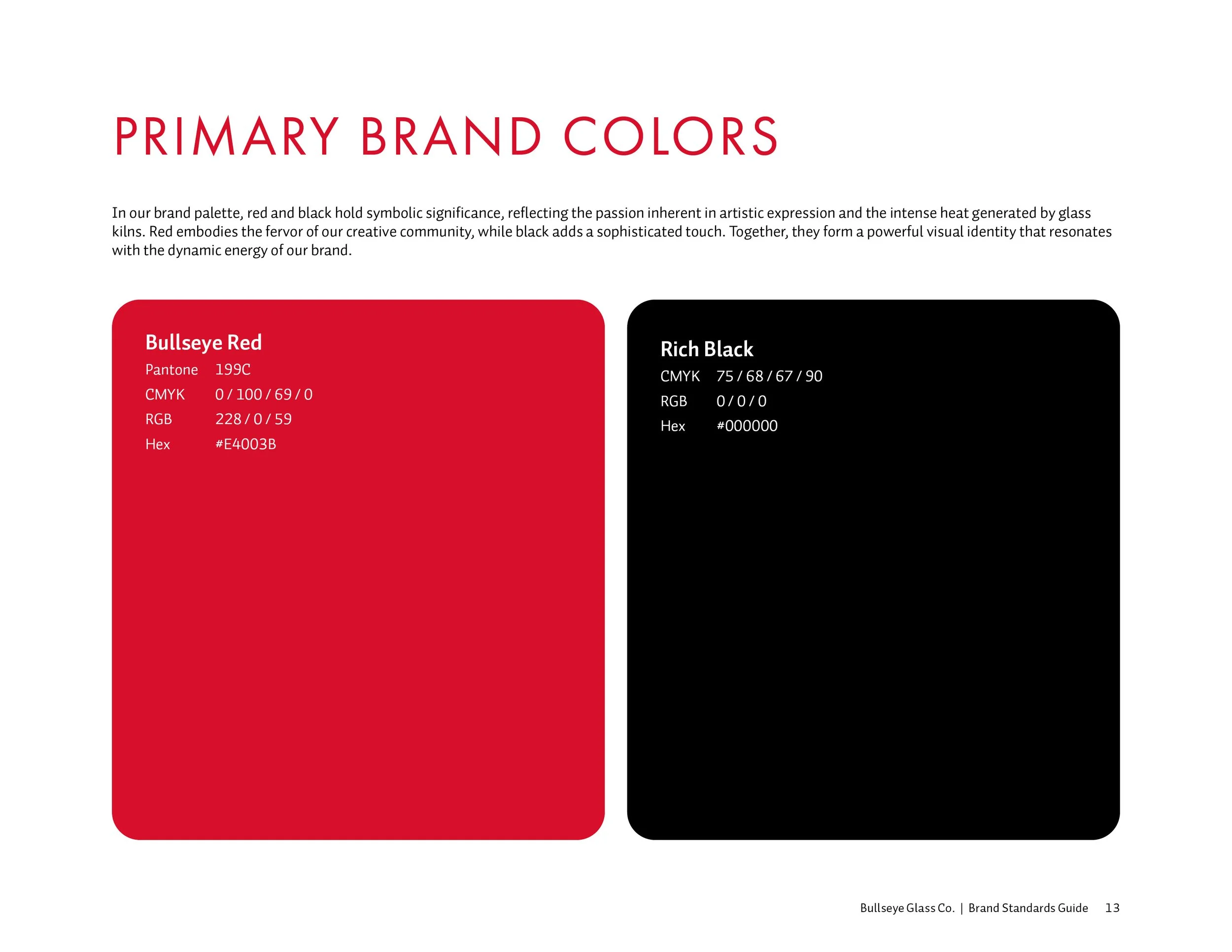 PRIMARY BRAND COLORS

In our brand palette, red and black hold symbolic significance, reflecting the passion inherent in artistic expression and the intense heat generated by glass kilns. Red embodies the fervor of our creative community, while black adds a sophisticated touch. Together, they form a powerful visual identity that resonates with the dynamic energy of our brand.

Bullseye Red

Pantone 199C
CMYK 0 / 100 / 69 / 0
RGB 228 / 0 / 59
Hex #E4003B

Rich Black

CMYK 75 / 68 / 67 / 90
RGB 0 / 0 / 0
Hex #000000

Bullseye Glass Co. | Brand Standards Guide 13